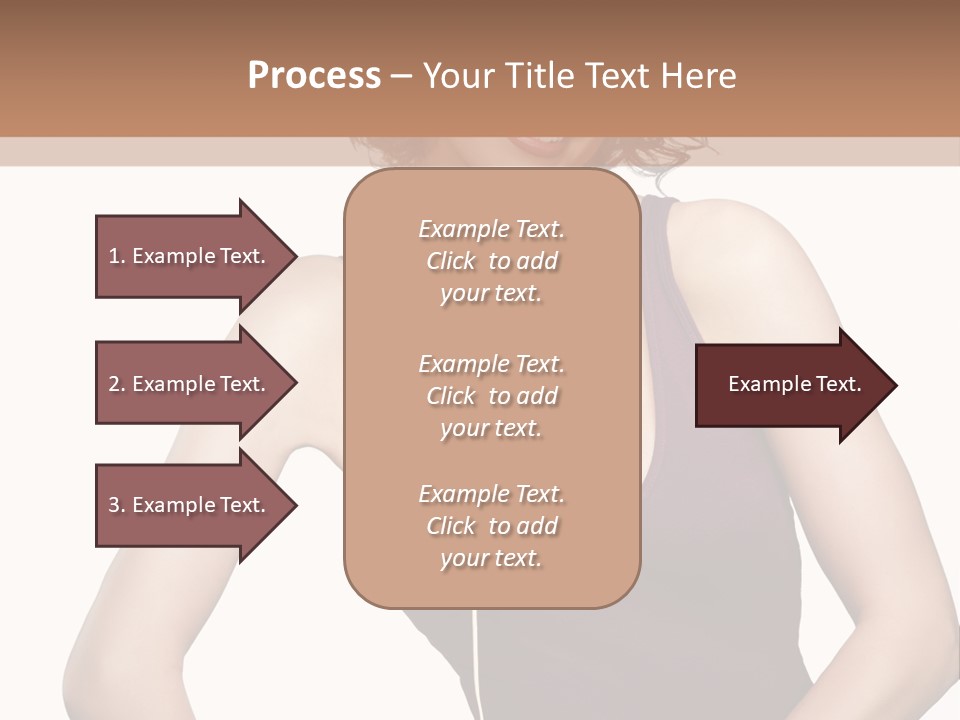 Process – Your Title Text Here

1. Example Text.

2. Example Text.

3. Example Text.

Example Text. Click to add your text.

Example Text. Click to add your text.

Example Text. Click to add your text.

Example Text.